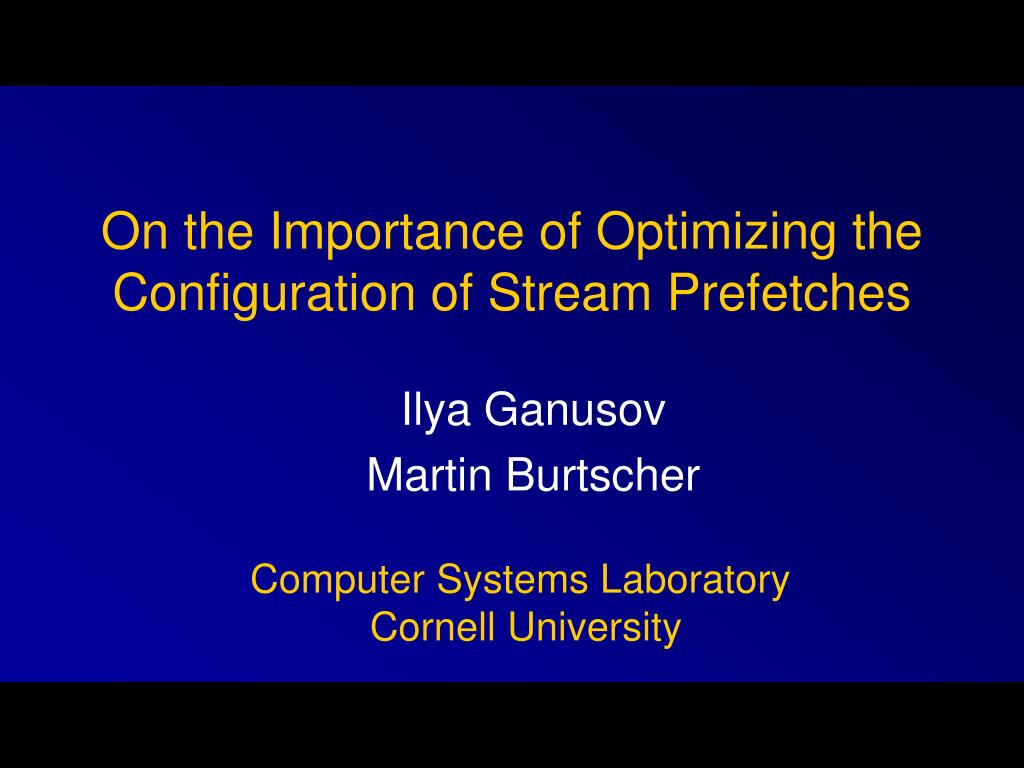 On the Importance of Optimizing the Configuration of Stream Prefetches

Ilya Ganusov

Martin Burtscher

Computer Systems Laboratory
Cornell University